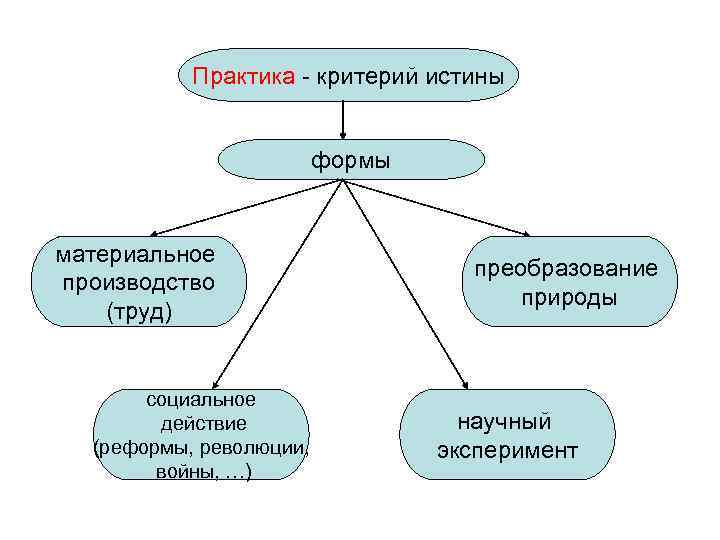 Практика - критерий истины

формы

материальное производство (труд)

преобразование природы

социальное действие (реформы, революции, войны, …)

научный эксперимент